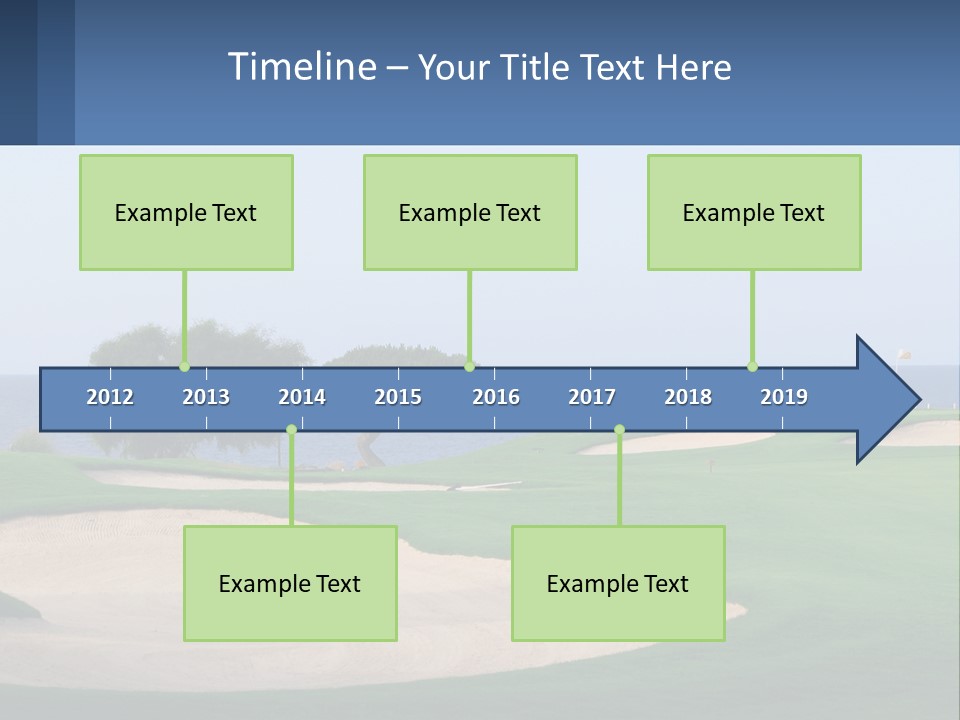 Timeline – Your Title Text Here

Example Text

Example Text

Example Text

2012 2013 2014 2015 2016 2017 2018 2019

Example Text

Example Text